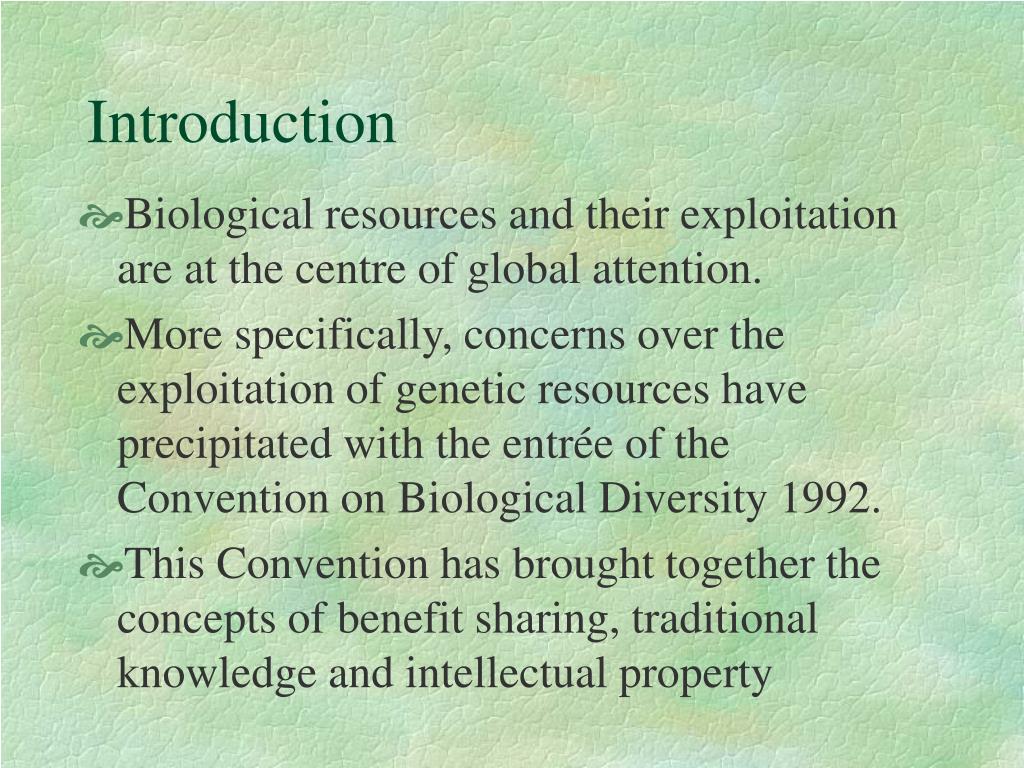 Introduction

Biological resources and their exploitation are at the centre of global attention.

More specifically, concerns over the exploitation of genetic resources have precipitated with the entrée of the Convention on Biological Diversity 1992.

This Convention has brought together the concepts of benefit sharing, traditional knowledge and intellectual property